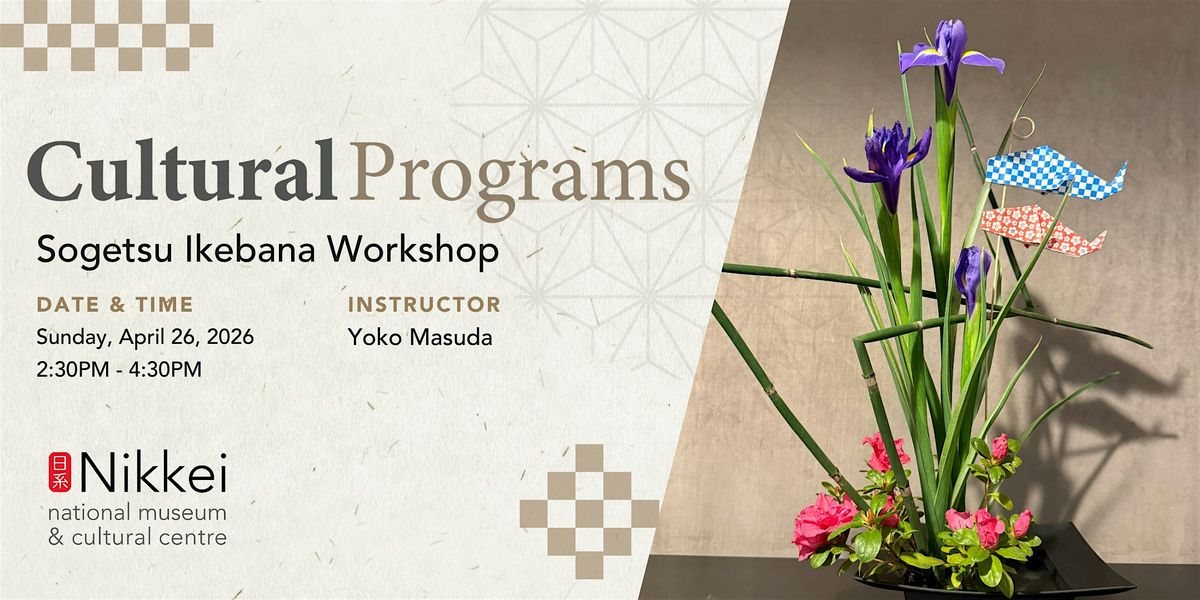 Cultural Programs

Sogetsu Ikebana Workshop

DATE & TIME
Sunday, April 26, 2026
2:30PM - 4:30PM

INSTRUCTOR
Yoko Masuda

日系 Nikkei
national museum
& cultural centre